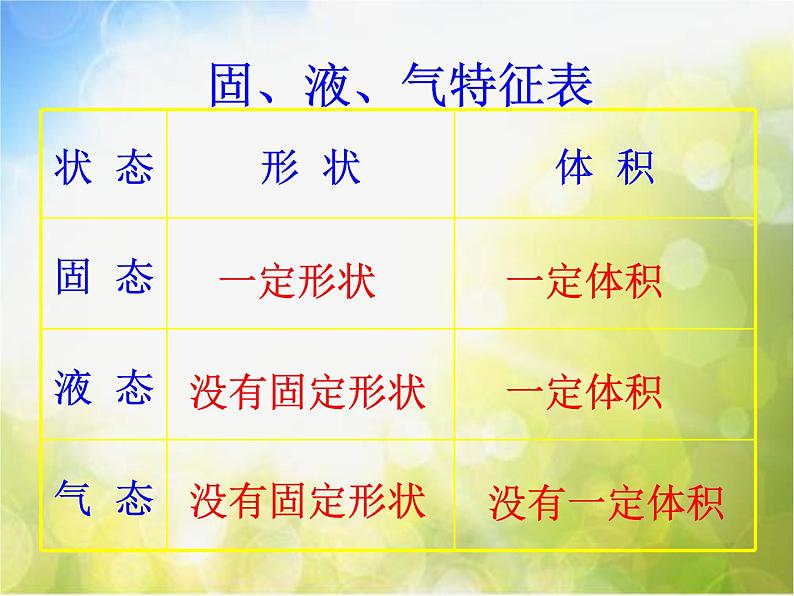 固、液、气特征表

| 状 态 | 形 状 | 体 积 |
|---|---|---|
| 固 态 | 一定形状 | 一定体积 |
| 液 态 | 没有固定形状 | 一定体积 |
| 气 态 | 没有固定形状 | 没有一定体积 |